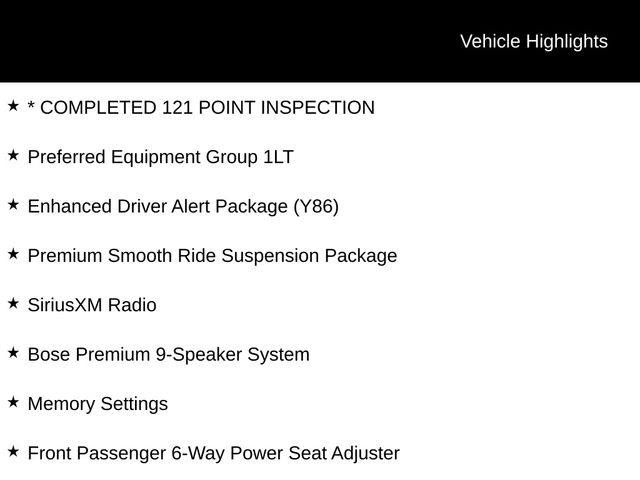 Vehicle Highlights

★ * COMPLETED 121 POINT INSPECTION

★ Preferred Equipment Group 1LT

★ Enhanced Driver Alert Package (Y86)

★ Premium Smooth Ride Suspension Package

★ SiriusXM Radio

★ Bose Premium 9-Speaker System

★ Memory Settings

★ Front Passenger 6-Way Power Seat Adjuster